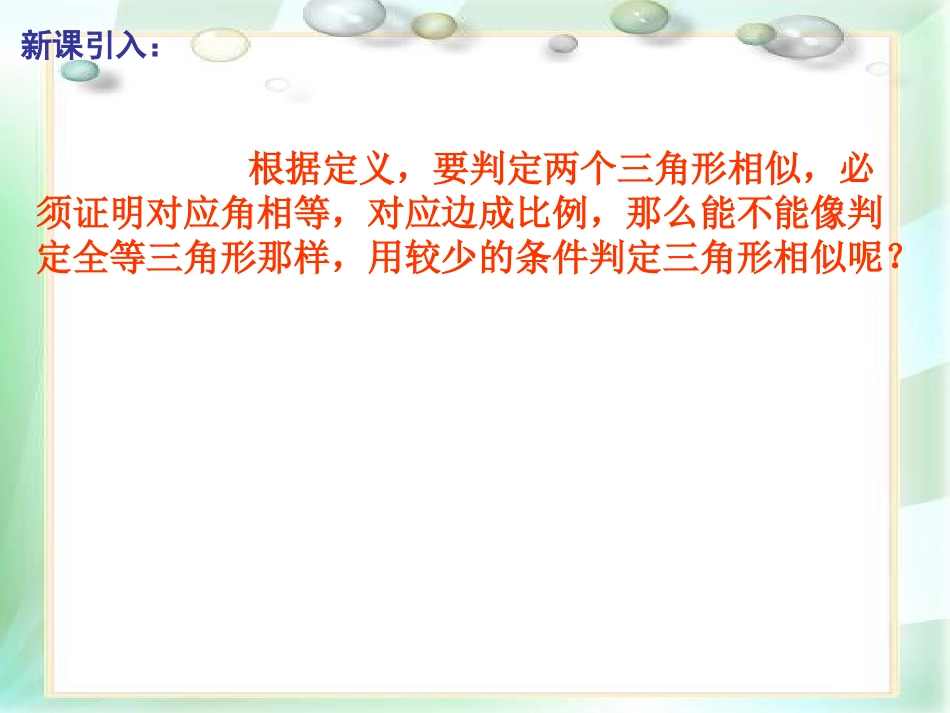 新课引入：

根据定义，要判定两个三角形相似，必须证明对应角相等，对应边成比例，那么能不能像判定全等三角形那样，用较少的条件判定三角形相似呢？